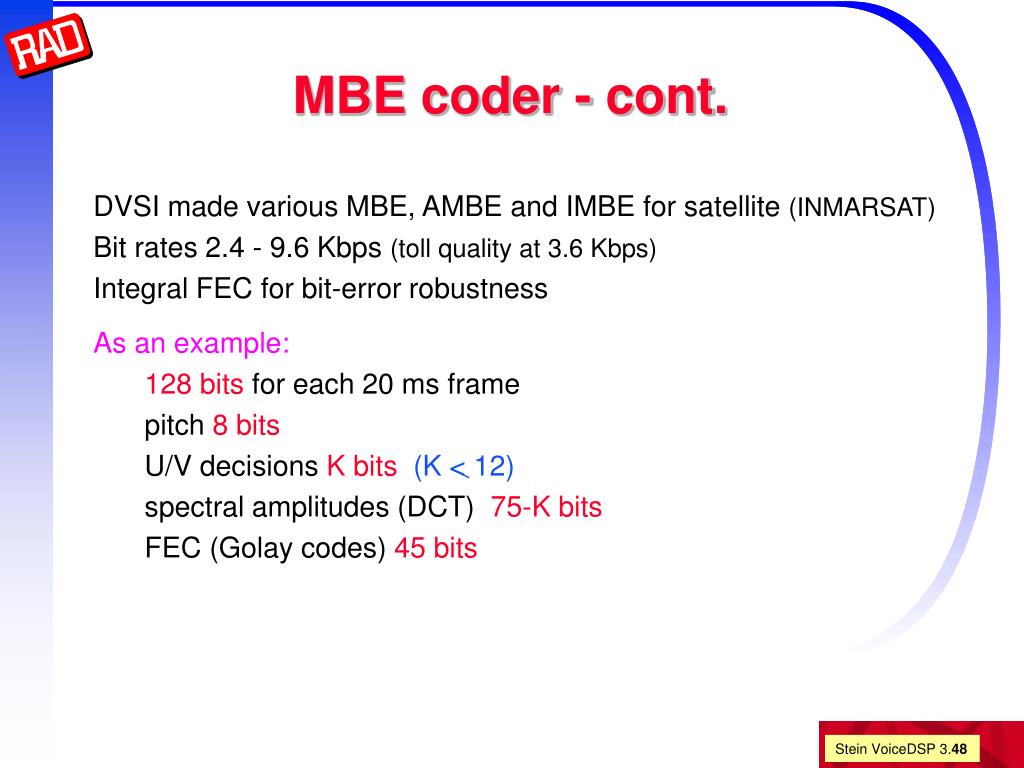 RAD

MBE coder - cont.

DVSI made various MBE, AMBE and IMBE for satellite (INMARSAT)
Bit rates 2.4 - 9.6 Kbps (toll quality at 3.6 Kbps)
Integral FEC for bit-error robustness

As an example:
128 bits for each 20 ms frame
pitch 8 bits
U/V decisions K bits (K $<$ 12)
spectral amplitudes (DCT) 75-K bits
FEC (Golay codes) 45 bits

Stein VoiceDSP 3.48